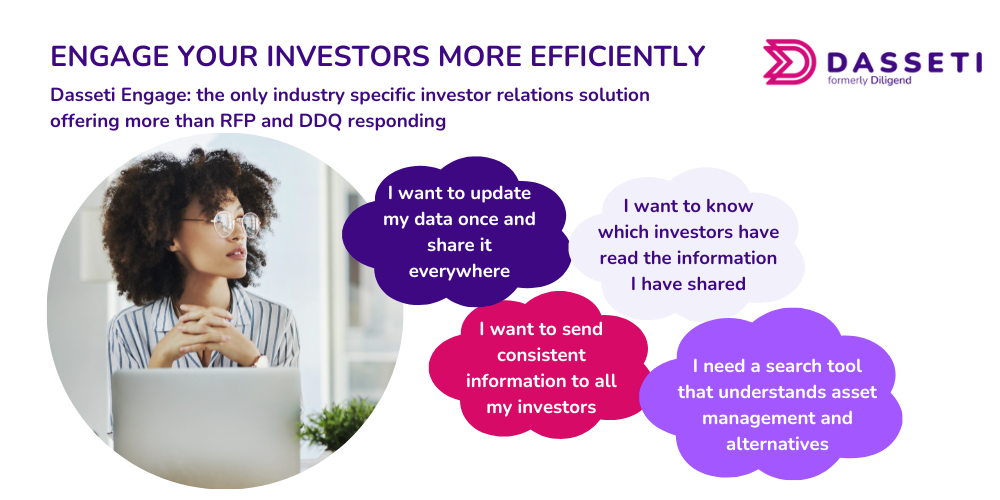 ENGAGE YOUR INVESTORS MORE EFFICIENTLY

DASSETI
formerly Diligend

Dasseti Engage: the only industry specific investor relations solution offering more than RFP and DDQ responding

I want to update my data once and share it everywhere

I want to know which investors have read the information I have shared

I want to send consistent information to all my investors

I need a search tool that understands asset management and alternatives